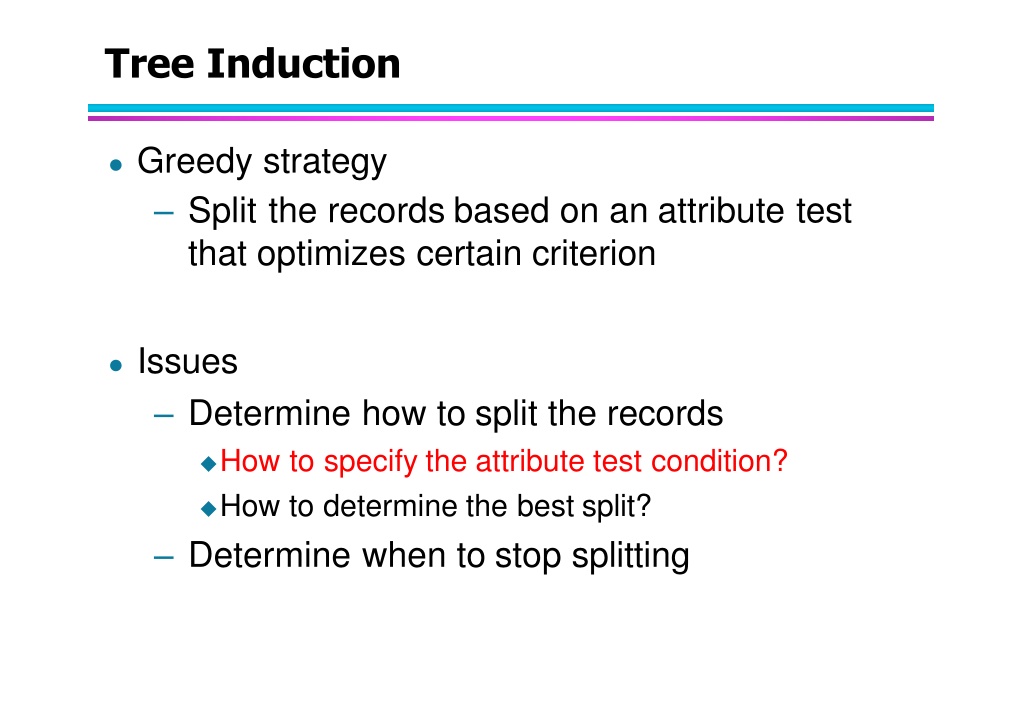 Tree Induction

● Greedy strategy
– Split the records based on an attribute test that optimizes certain criterion

● Issues
– Determine how to split the records
◆ How to specify the attribute test condition?
◆ How to determine the best split?
– Determine when to stop splitting